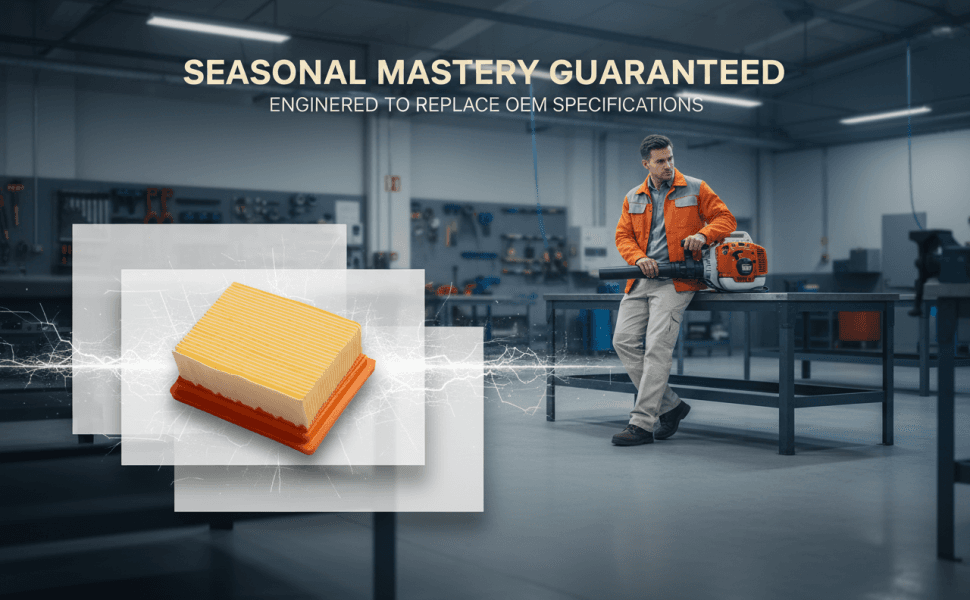 SEASONAL MASTERY GUARANTEED
ENGINERED TO REPLACE OEM SPECIFICATIONS